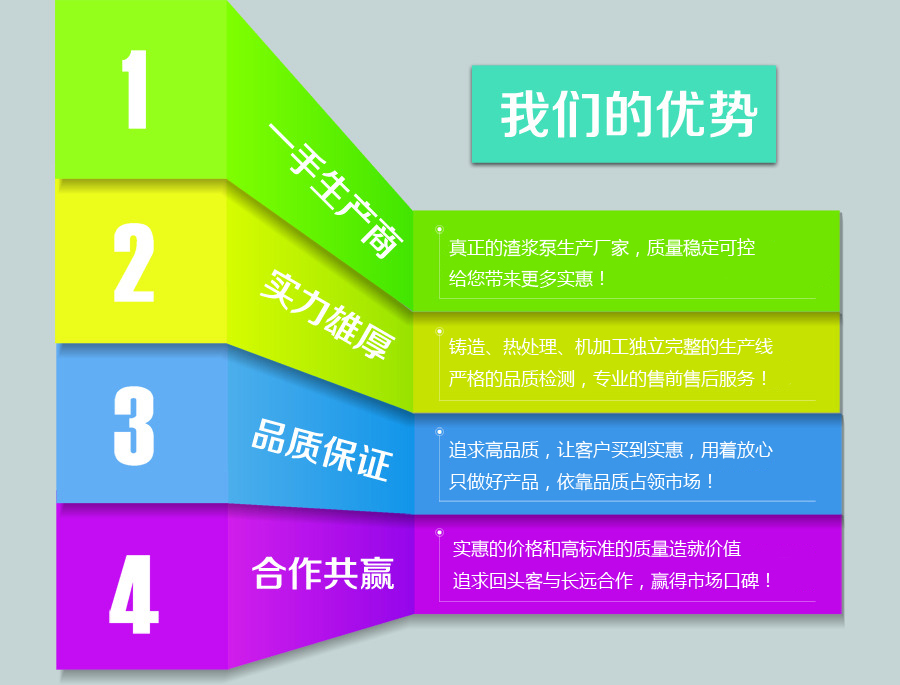 我们的优势

1

一手生产商

真正的渣浆泵生产厂家，质量稳定可控
给您带来更多实惠！

2

实力雄厚

铸造、热处理、机加工独立完整的生产线
严格的品质检测，专业的售前售后服务！

3

品质保证

追求高品质，让客户买到实惠，用着放心
只做好产品，依靠品质占领市场！

4

合作共赢

实惠的价格和高标准的质量造就价值
追求回头客与长远合作，赢得市场口碑！